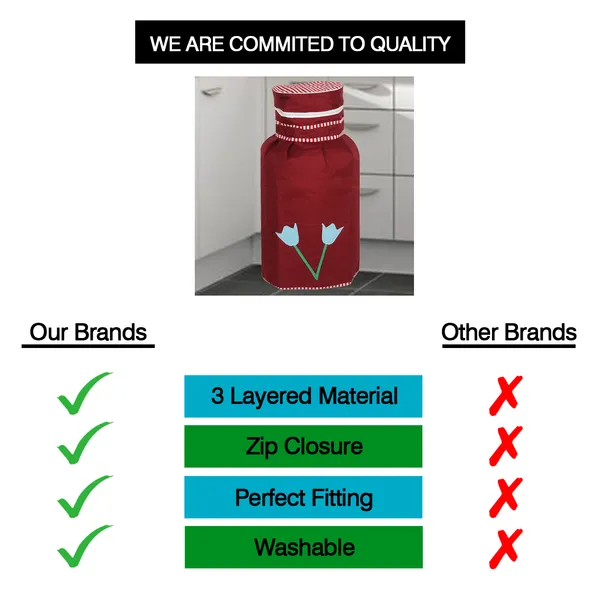 WE ARE COMMITED TO QUALITY

Our Brands

Other Brands

✓ 3 Layered Material ✗

✓ Zip Closure ✗

✓ Perfect Fitting ✗

✓ Washable ✗